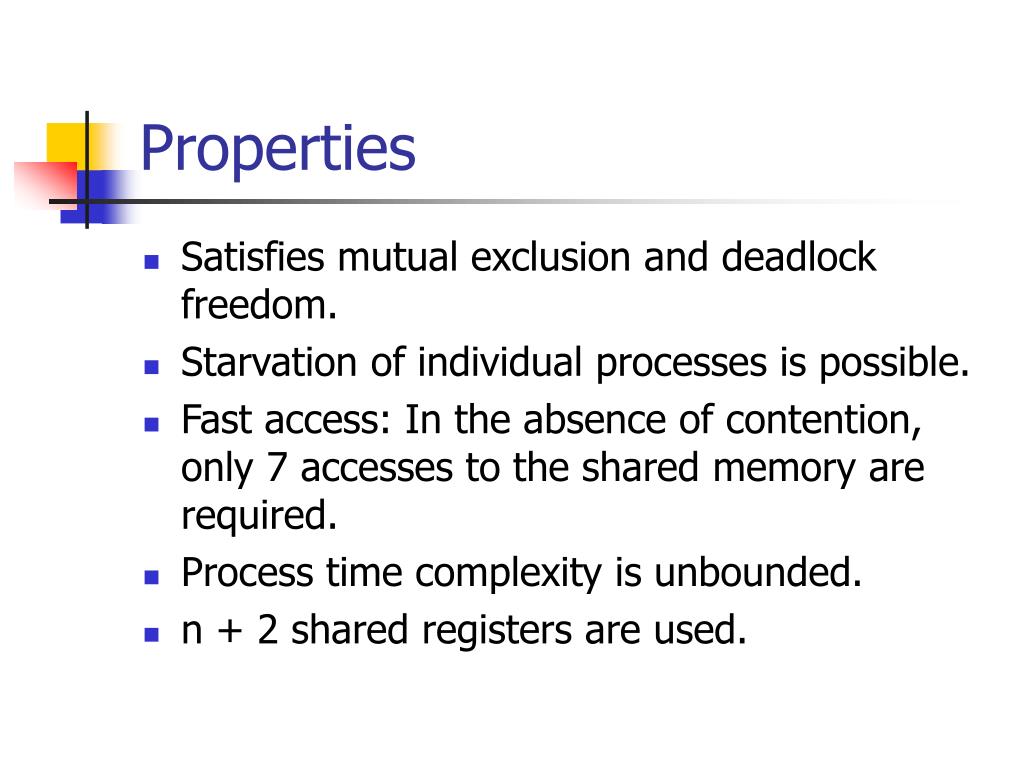 Properties

- Satisfies mutual exclusion and deadlock freedom.
- Starvation of individual processes is possible.
- Fast access: In the absence of contention, only 7 accesses to the shared memory are required.
- Process time complexity is unbounded.
- n + 2 shared registers are used.